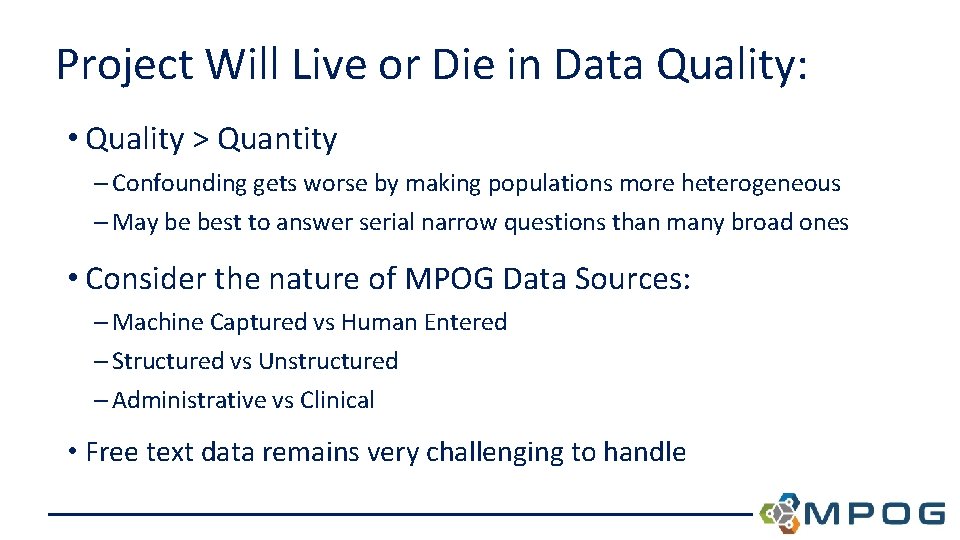 Project Will Live or Die in Data Quality:

• Quality > Quantity

– Confounding gets worse by making populations more heterogeneous

– May be best to answer serial narrow questions than many broad ones

• Consider the nature of MPOG Data Sources:

– Machine Captured vs Human Entered

– Structured vs Unstructured

– Administrative vs Clinical

• Free text data remains very challenging to handle

MPOG